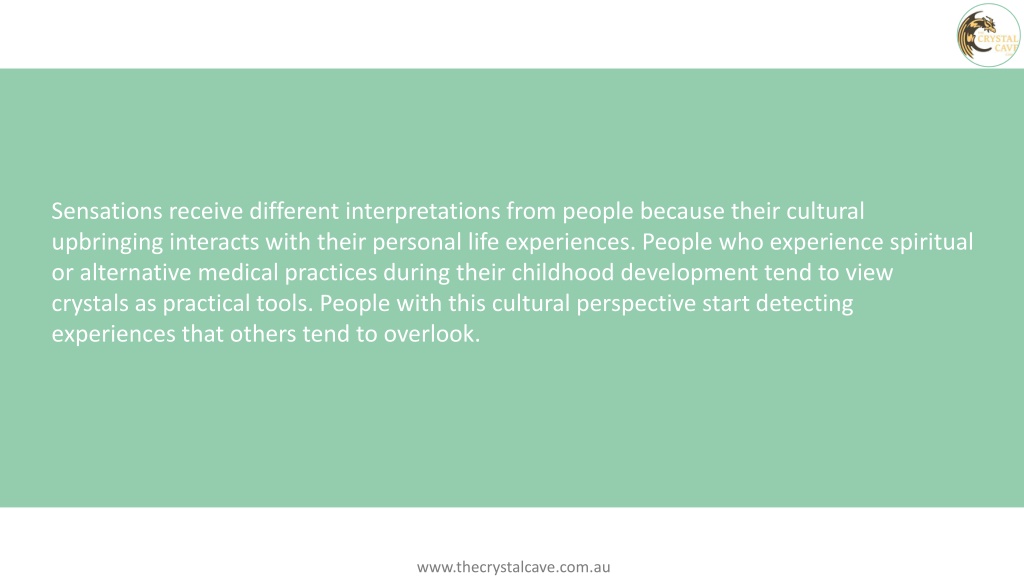 CRYSTAL CAVE

Sensations receive different interpretations from people because their cultural upbringing interacts with their personal life experiences. People who experience spiritual or alternative medical practices during their childhood development tend to view crystals as practical tools. People with this cultural perspective start detecting experiences that others tend to overlook.

www.thecrystalcave.com.au